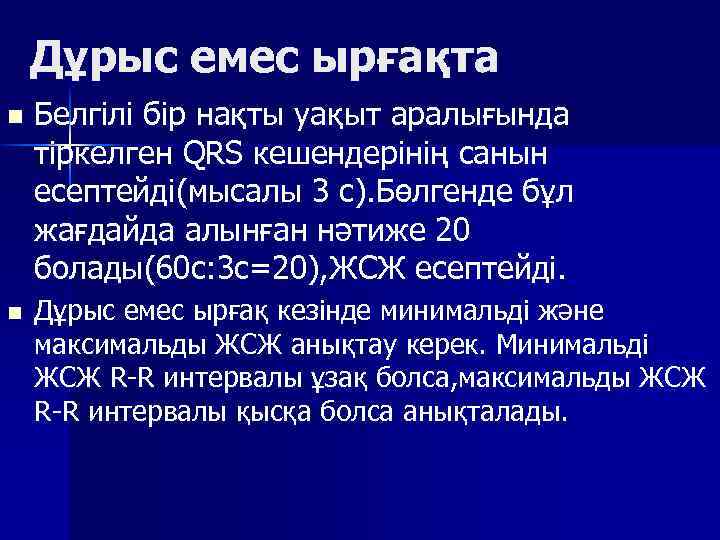 Дұрыс емес ырғақта

Белгілі бір нақты уақыт аралығында тіркелген QRS кешендерінің санын есептейді(мысалы 3 с).Бөлгенде бұл жағдайда алынған нәтиже 20 болады(60с:3с=20),ЖСЖ есептейді.

Дұрыс емес ырғақ кезінде минимальді және максимальды ЖСЖ анықтау керек. Минимальді ЖСЖ R-R интервалы ұзақ болса,максимальды ЖСЖ R-R интервалы қысқа болса анықталады.